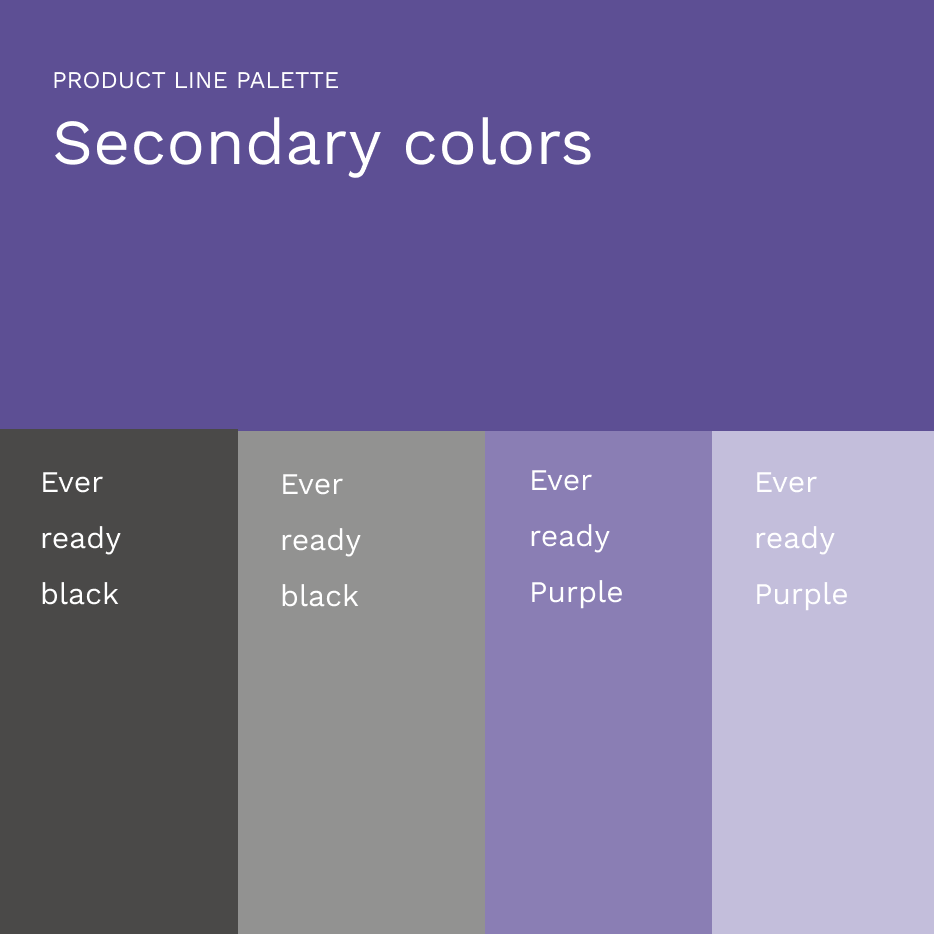 PRODUCT LINE PALETTE

Secondary colors

Ever ready black

Ever ready black

Ever ready Purple

Ever ready Purple